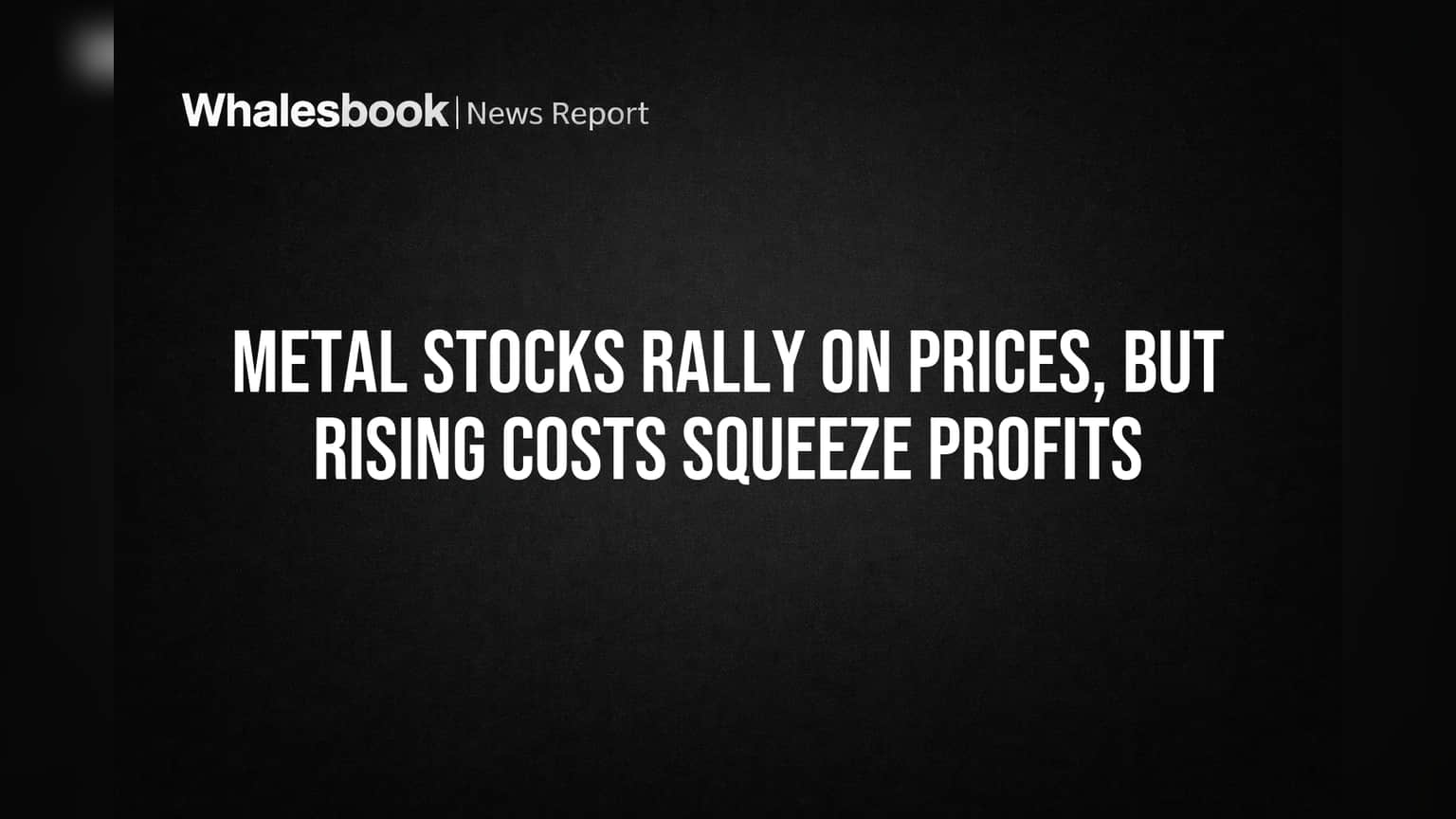 Whalesbook | News Report

METAL STOCKS RALLY ON PRICES, BUT RISING COSTS SQUEEZE PROFITS